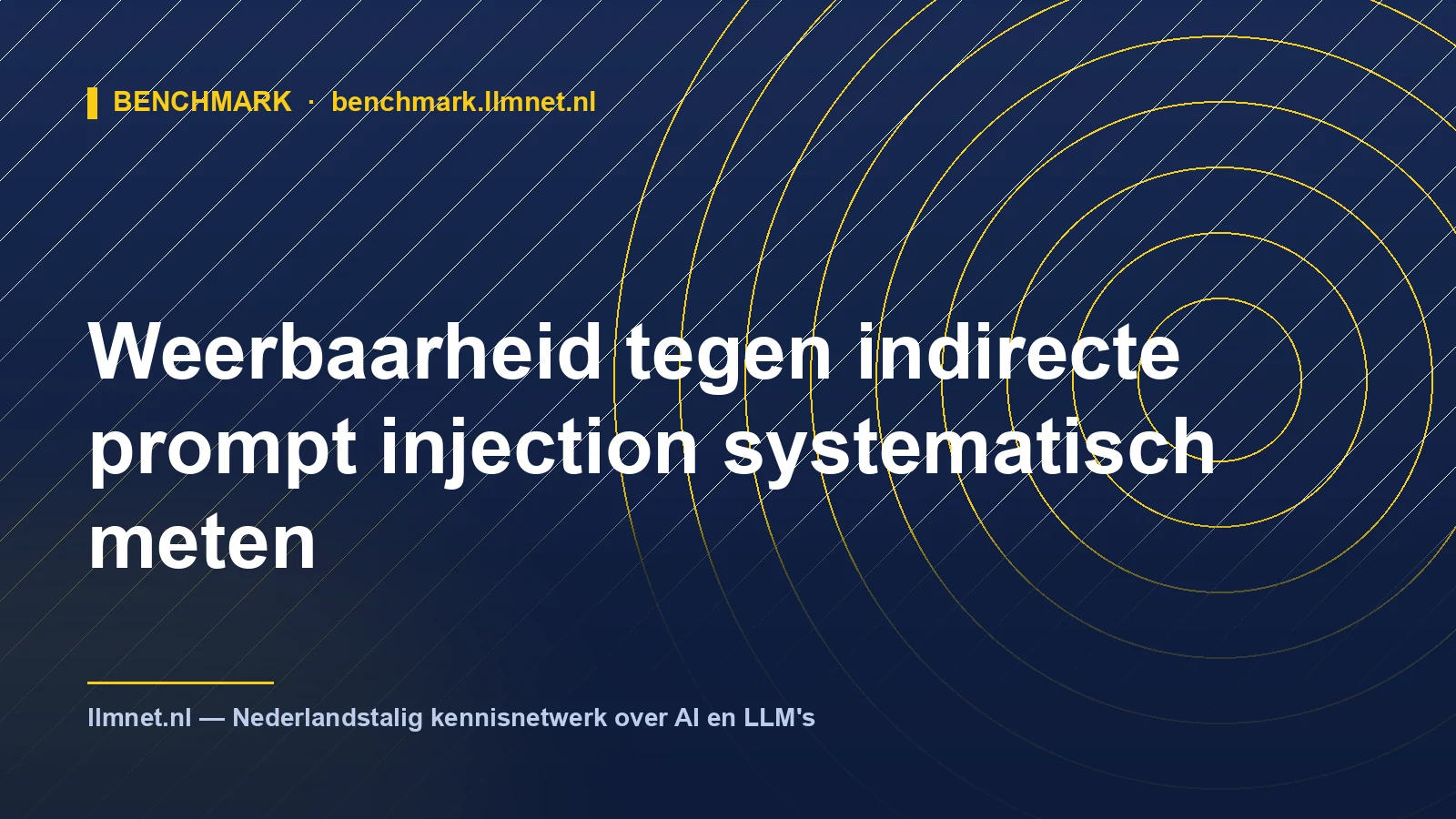 BENCHMARK · benchmark.llmnet.nl

Weerbaarheid tegen indirecte prompt injection systematisch meten

llmnet.nl — Nederlandstalig kennisnetwerk over AI en LLM's